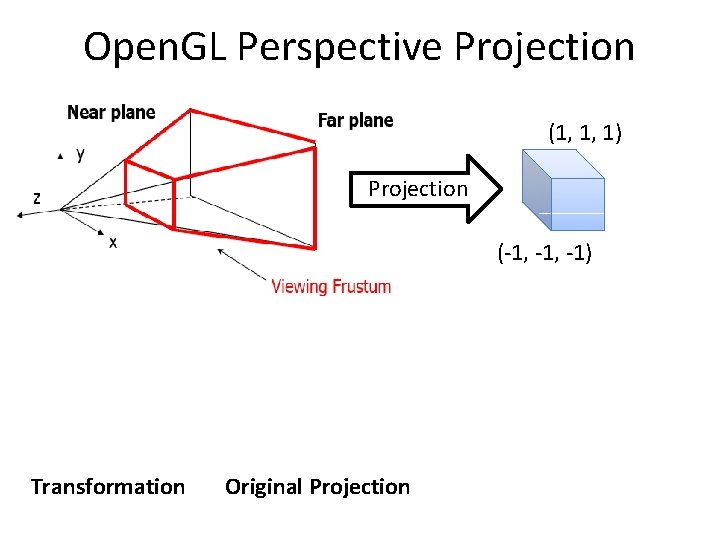 OpenGL Perspective Projection

Near plane

Far plane

y

z

x

Viewing Frustum

Projection

(1, 1, 1)

(-1, -1, -1)

Transformation

Original Projection